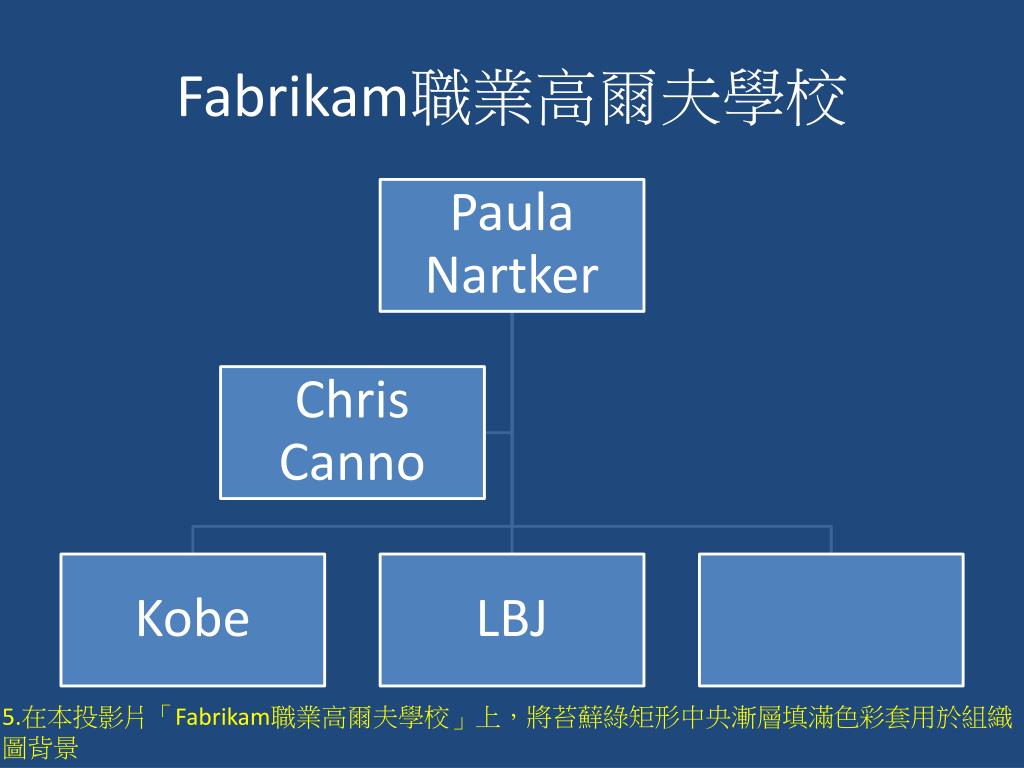 Fabrikam職業高爾夫學校

Paula Nartker

Chris Canno

Kobe

LBJ

5.在本投影片「Fabrikam職業高爾夫學校」上，將苔蘚綠矩形中央漸層填滿色彩套用於組織圖背景